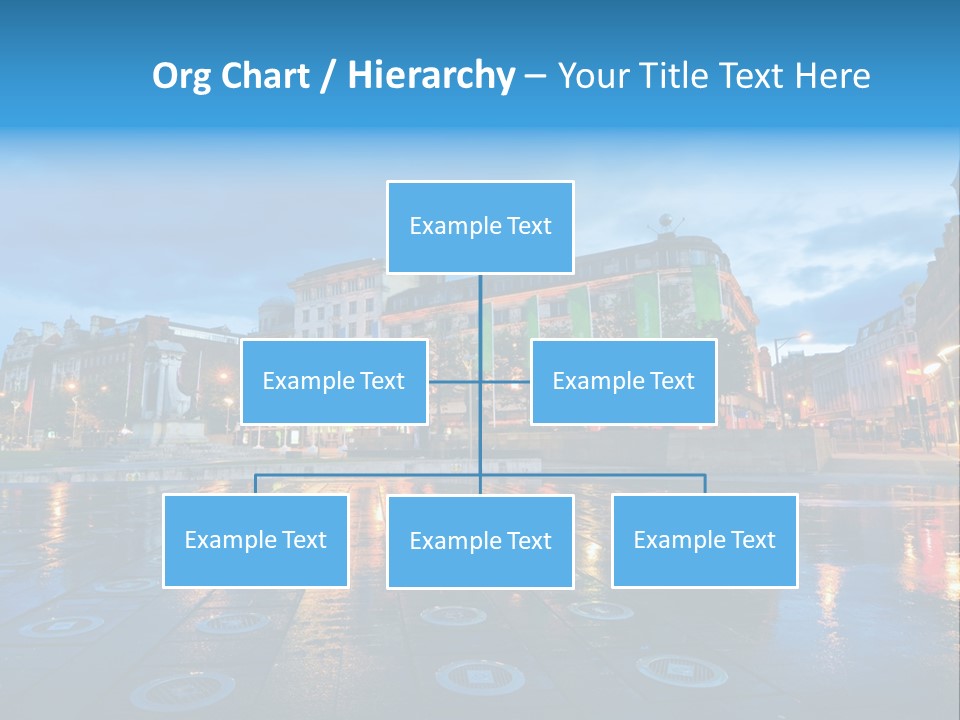 Org Chart / Hierarchy – Your Title Text Here

Example Text

Example Text

Example Text

Example Text

Example Text

Example Text